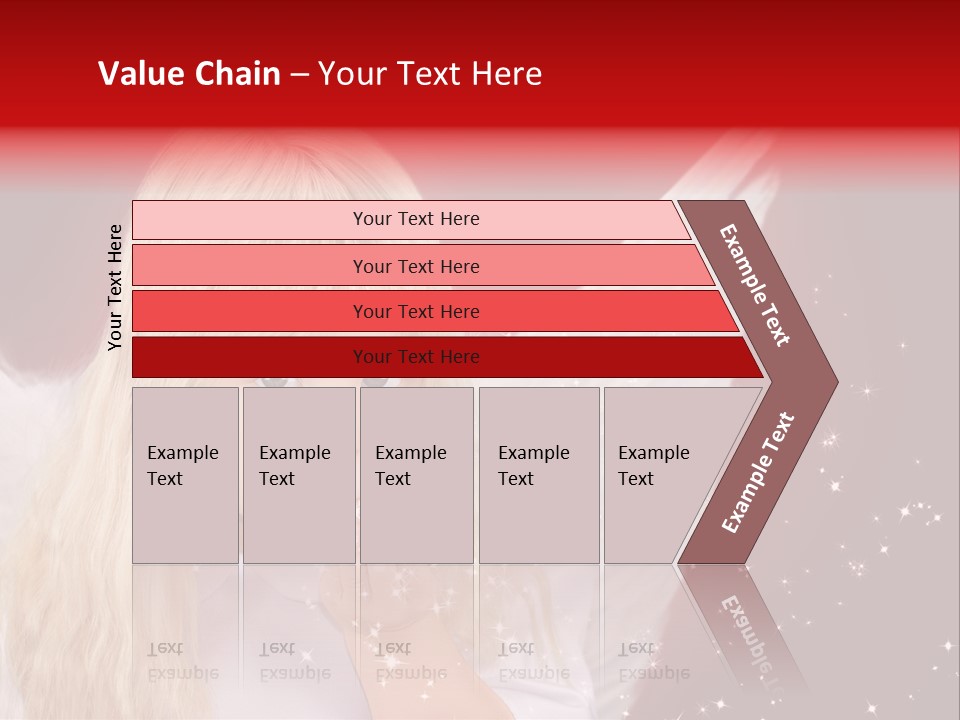 Value Chain – Your Text Here

Your Text Here

Your Text Here

Your Text Here

Your Text Here

Your Text Here

Example Text

Example Text

Example Text

Example Text

Example Text

Example Text

Example Text